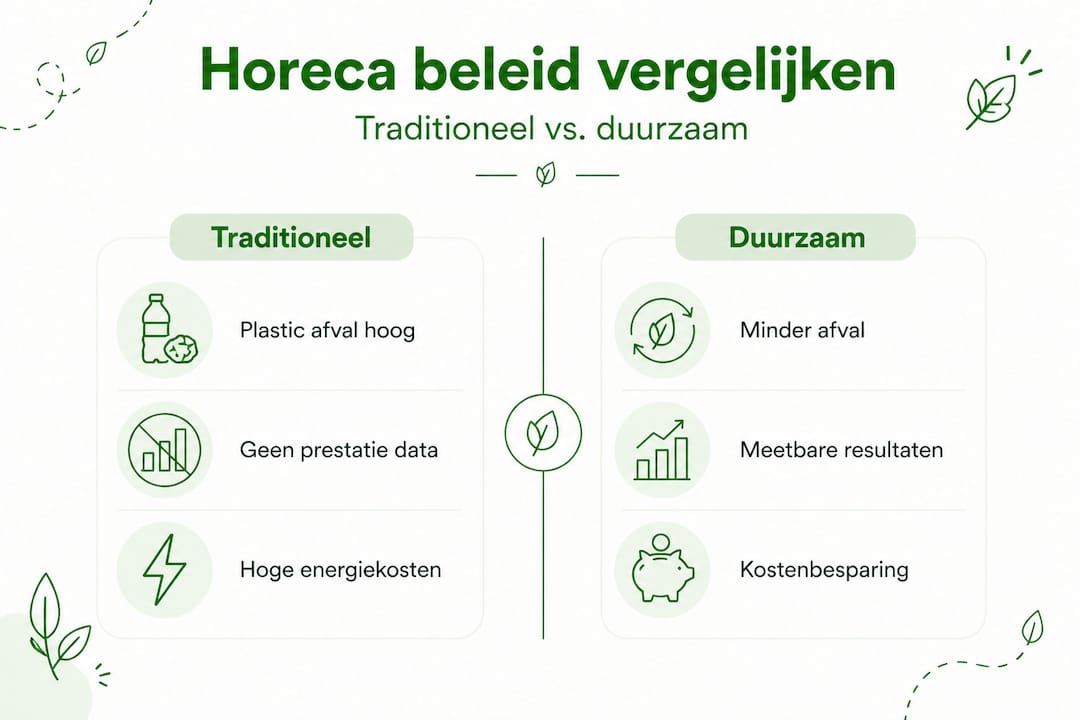 Horeca beleid vergelijken

Traditioneel vs. duurzaam

Traditioneel

Plastic afval hoog

Geen prestatie data

Hoge energiekosten

Duurzaam

Minder afval

Meetbare resultaten

Kostenbesparing